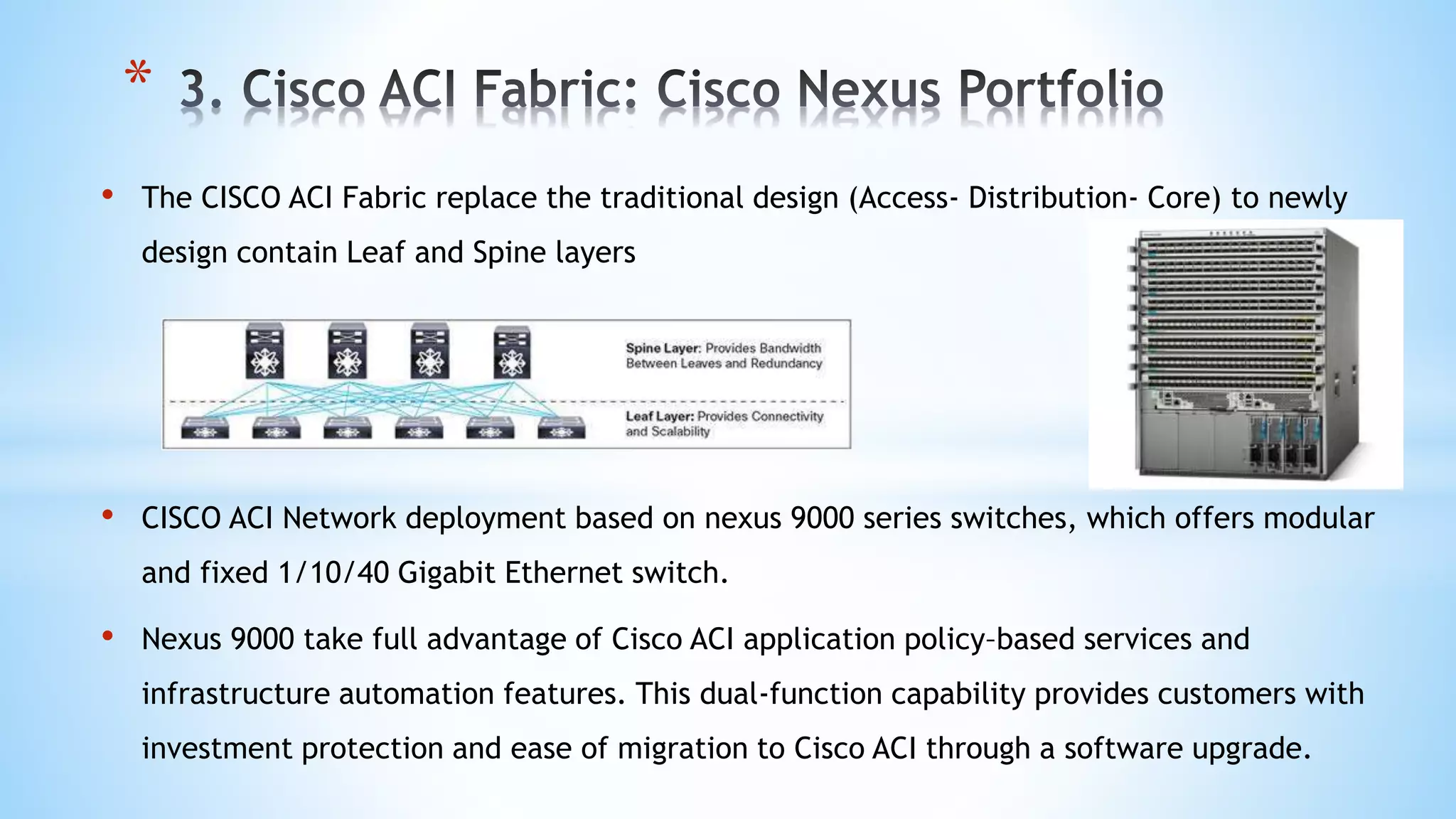 * 3. Cisco ACI Fabric: Cisco Nexus Portfolio

• The CISCO ACI Fabric replace the traditional design (Access- Distribution- Core) to newly design contain Leaf and Spine layers

Spine Layer: Provides Bandwidth Between Leaves and Redundancy

Leaf Layer: Provides Connectivity and Scalability

• CISCO ACI Network deployment based on nexus 9000 series switches, which offers modular and fixed 1/10/40 Gigabit Ethernet switch.

• Nexus 9000 take full advantage of Cisco ACI application policy–based services and infrastructure automation features. This dual-function capability provides customers with investment protection and ease of migration to Cisco ACI through a software upgrade.